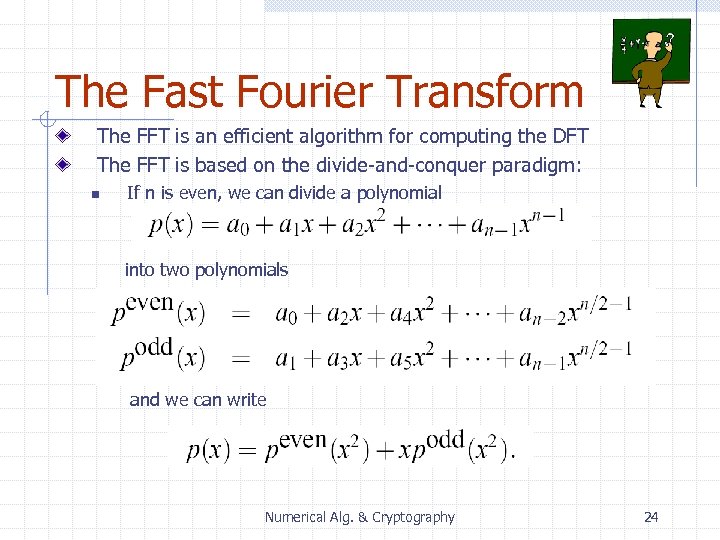 The Fast Fourier Transform

The FFT is an efficient algorithm for computing the DFT

The FFT is based on the divide-and-conquer paradigm:

If n is even, we can divide a polynomial

$p(x) = a_0 + a_1x + a_2x^2 + \cdots + a_{n-1}x^{n-1}$

into two polynomials

$p^{\text{even}}(x) = a_0 + a_2x + a_4x^2 + \cdots + a_{n-2}x^{n/2-1}$
$p^{\text{odd}}(x) = a_1 + a_3x + a_5x^2 + \cdots + a_{n-1}x^{n/2-1}$

and we can write

$p(x) = p^{\text{even}}(x^2) + xp^{\text{odd}}(x^2).$

Numerical Alg. & Cryptography

24